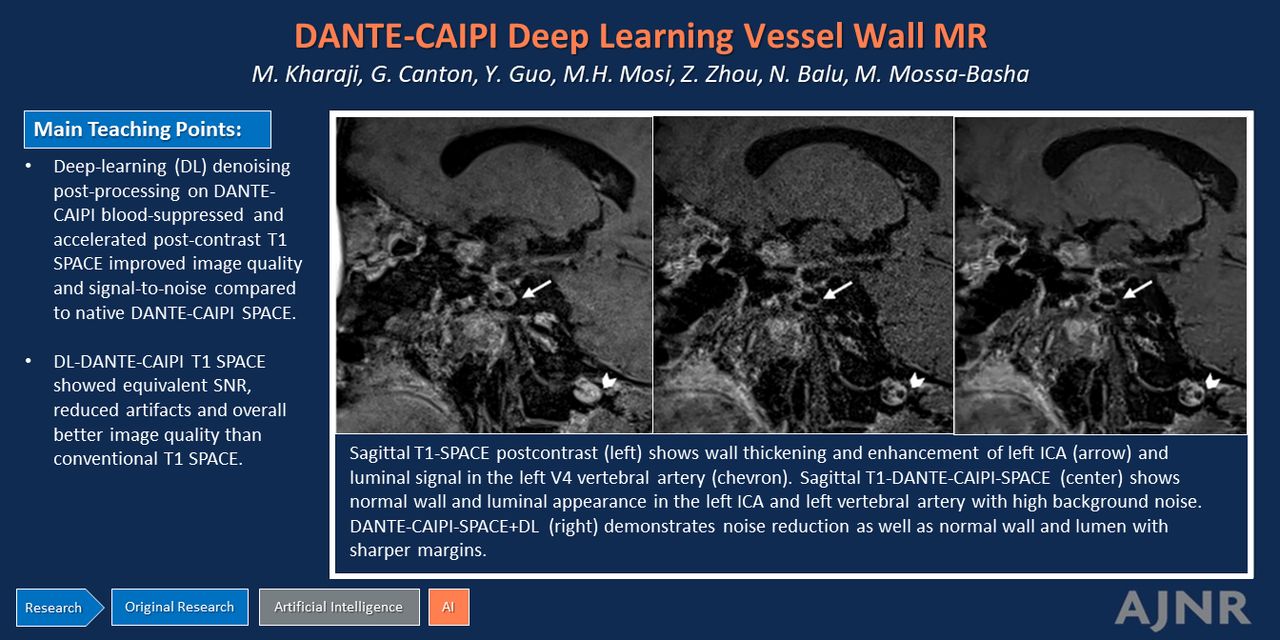 DANTE-CAIPI Deep Learning Vessel Wall MR

M. Kharaji, G. Canton, Y. Guo, M.H. Mosi, Z. Zhou, N. Balu, M. Mossa-Basha

Main Teaching Points:

• Deep-learning (DL) denoising post-processing on DANTE-CAIPI blood-suppressed and accelerated post-contrast T1 SPACE improved image quality and signal-to-noise compared to native DANTE-CAIPI SPACE.

• DL-DANTE-CAIPI T1 SPACE showed equivalent SNR, reduced artifacts and overall better image quality than conventional T1 SPACE.

Sagittal T1-SPACE postcontrast (left) shows wall thickening and enhancement of left ICA (arrow) and luminal signal in the left V4 vertebral artery (chevron). Sagittal T1-DANTE-CAIPI-SPACE (center) shows normal wall and luminal appearance in the left ICA and left vertebral artery with high background noise. DANTE-CAIPI-SPACE+DL (right) demonstrates noise reduction as well as normal wall and lumen with sharper margins.

Research

Original Research

Artificial Intelligence

AI

AJNR